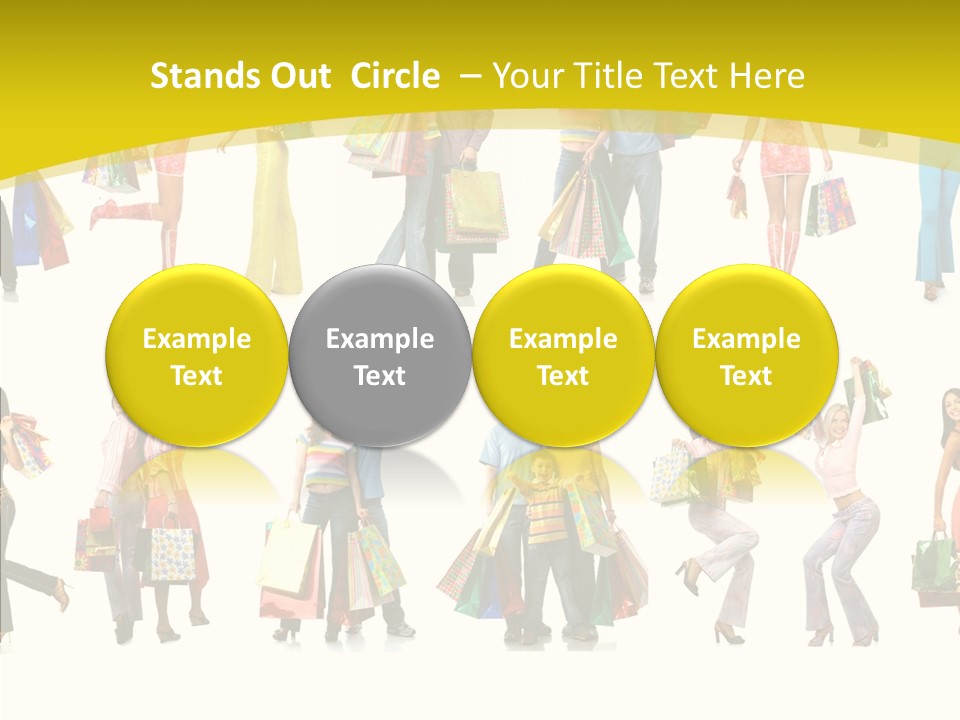 Stands Out Circle – Your Title Text Here

Example Text

Example Text

Example Text

Example Text